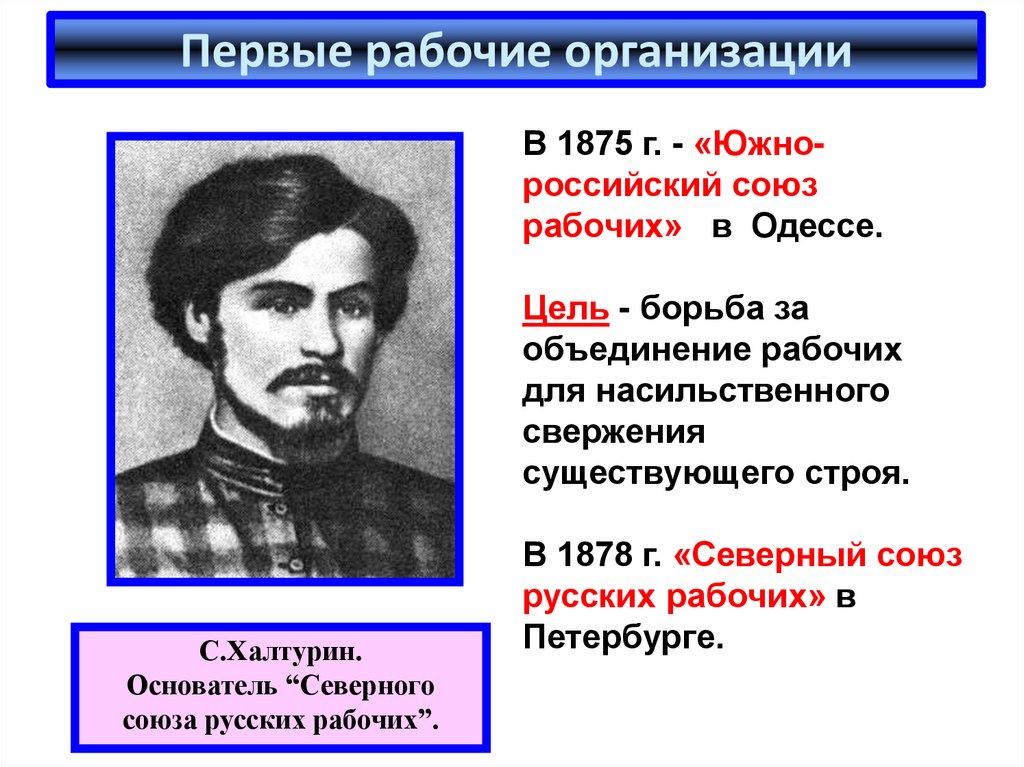 Первые рабочие организации

В 1875 г. - «Южно-российский союз рабочих» в Одессе.

Цель - борьба за объединение рабочих для насильственного свержения существующего строя.

В 1878 г. «Северный союз русских рабочих» в Петербурге.

С.Халтурин.
Основатель “Северного союза русских рабочих”.